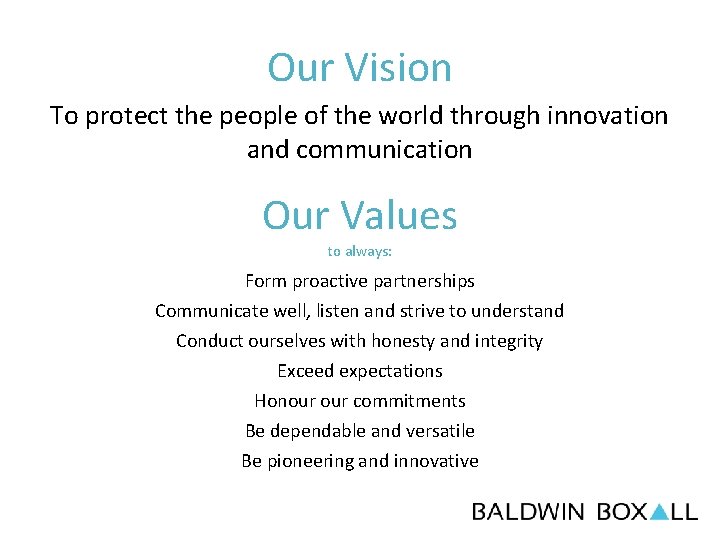 Our Vision

To protect the people of the world through innovation and communication

Our Values

to always:

Form proactive partnerships

Communicate well, listen and strive to understand

Conduct ourselves with honesty and integrity

Exceed expectations

Honour our commitments

Be dependable and versatile

Be pioneering and innovative

BALDWIN BOXALL